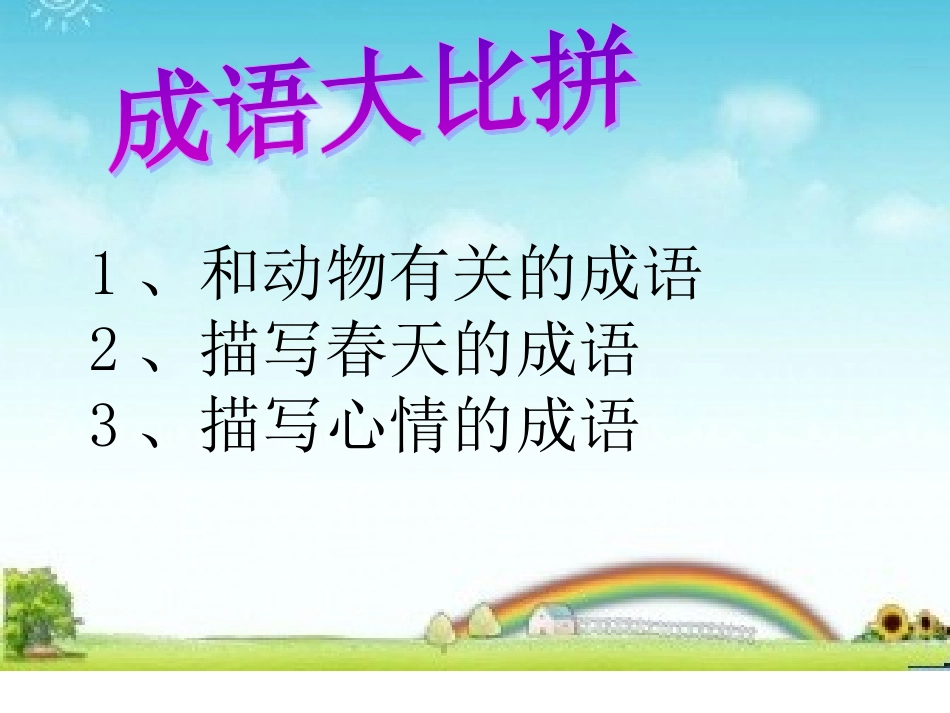 成语大比拼

1、和动物有关的成语
2、描写春天的成语
3、描写心情的成语